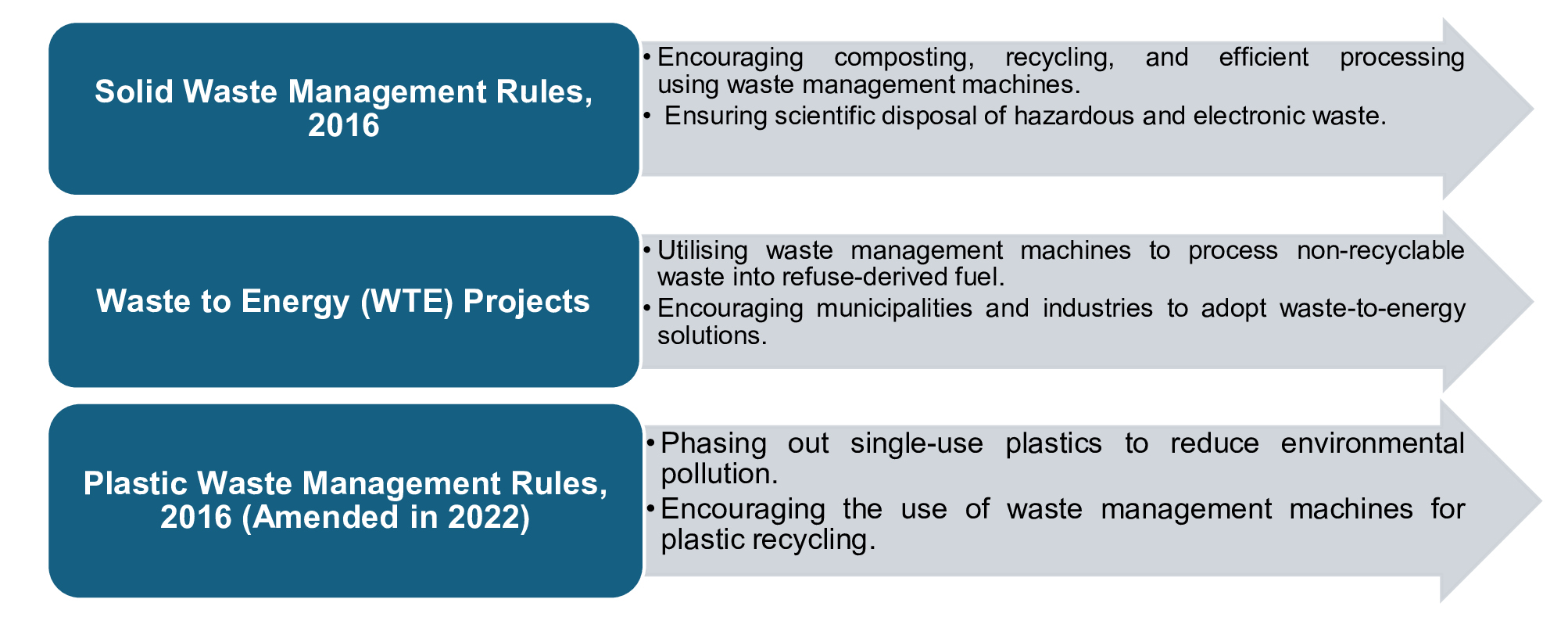 Solid Waste Management Rules, 2016

• Encouraging composting, recycling, and efficient processing using waste management machines.
• Ensuring scientific disposal of hazardous and electronic waste.

Waste to Energy (WTE) Projects

• Utilising waste management machines to process non-recyclable waste into refuse-derived fuel.
• Encouraging municipalities and industries to adopt waste-to-energy solutions.

Plastic Waste Management Rules, 2016 (Amended in 2022)

• Phasing out single-use plastics to reduce environmental pollution.
• Encouraging the use of waste management machines for plastic recycling.